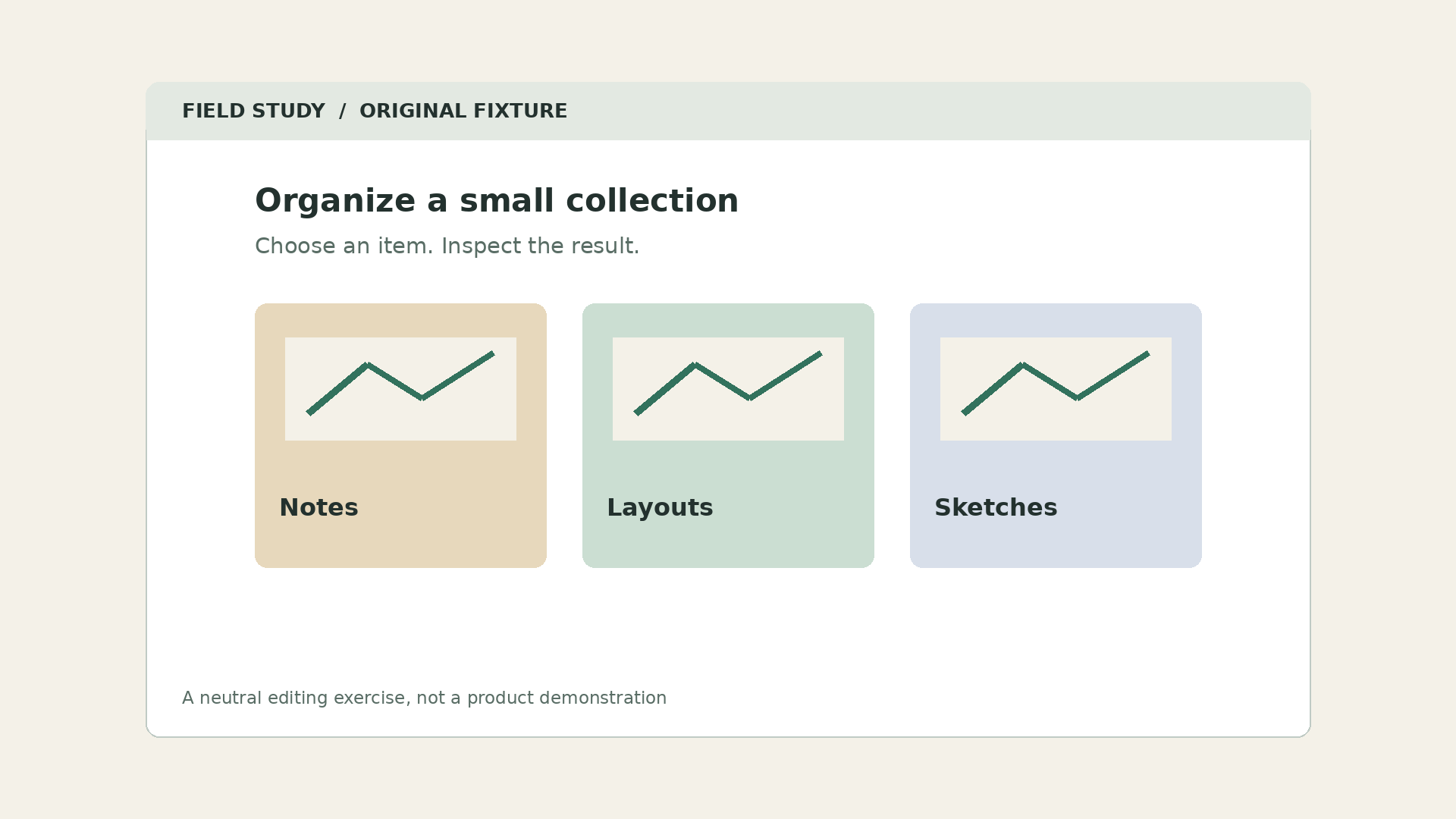 FIELD STUDY / ORIGINAL FIXTURE

Organize a small collection

Choose an item. Inspect the result.

Notes

Layouts

Sketches

A neutral editing exercise, not a product demonstration